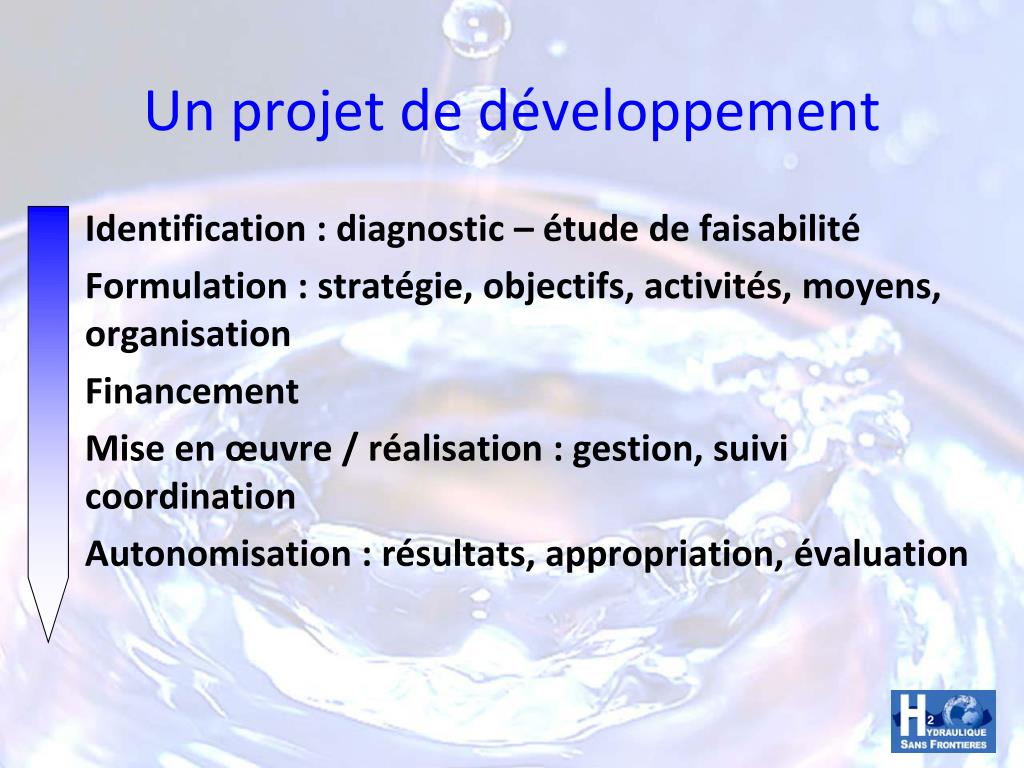 Un projet de développement

Identification : diagnostic – étude de faisabilité

Formulation : stratégie, objectifs, activités, moyens, organisation

Financement

Mise en œuvre / réalisation : gestion, suivi coordination

Autonomisation : résultats, appropriation, évaluation

H2 YDRAULIQUE SANS FRONTIERES